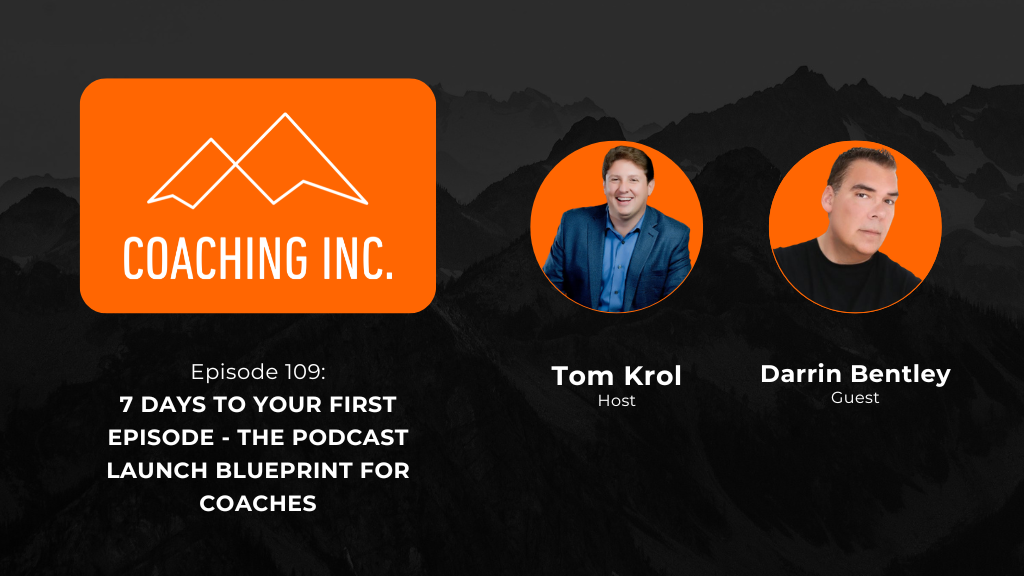 COACHING INC.

Episode 109:
7 DAYS TO YOUR FIRST EPISODE - THE PODCAST LAUNCH BLUEPRINT FOR COACHES

Tom Krol
Host

Darrin Bentley
Guest